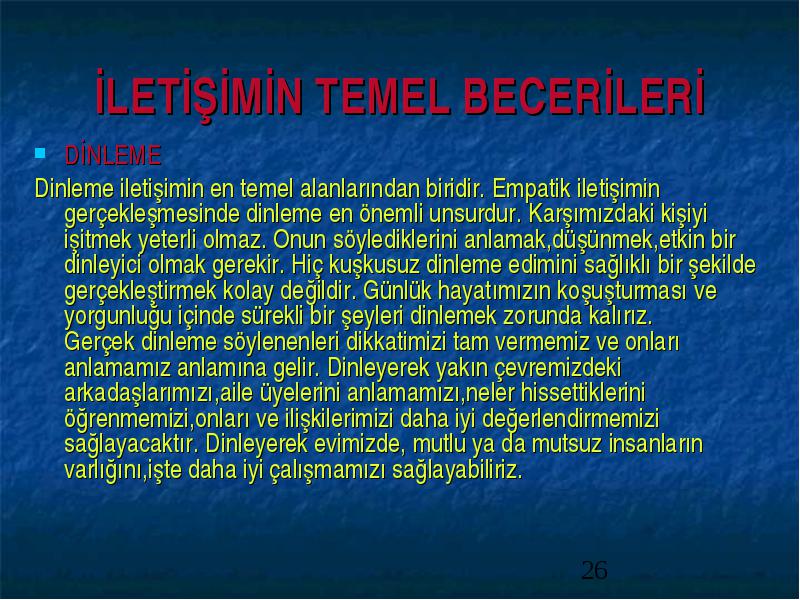 İLETİŞİMİN TEMEL BECERİLERİ

DİNLEME

Dinleme iletişimin en temel alanlarından biridir. Empatik iletişimin gerçekleşmesinde dinleme en önemli unsurdur. Karşımızdaki kişiyi işitmek yeterli olmaz. Onun söylediklerini anlamak,düşünmek,etkin bir dinleyici olmak gerekir. Hiç kuşkusuz dinleme edimini sağlıklı bir şekilde gerçekleştirmek kolay değildir. Günlük hayatımızın koşuşturması ve yorgunluğu içinde sürekli bir şeyleri dinlemek zorunda kalırız. Gerçek dinleme söylenenleri dikkatimizi tam vermemiz ve onları anlamamız anlamına gelir. Dinleyerek yakın çevremizdeki arkadaşlarımızı,aile üyelerini anlamamızı,neler hissettiklerini öğrenmemizi,onları ve ilişkilerimizi daha iyi değerlendirmemizi sağlayacaktır. Dinleyerek evimizde, mutlu ya da mutsuz insanların varlığını,işte daha iyi çalışmamızı sağlayabiliriz.

26